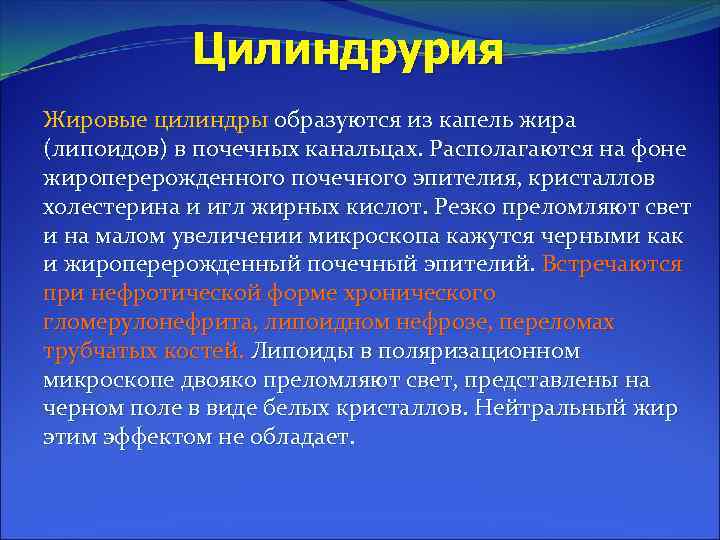 Цилиндрурия

Жировые цилиндры образуются из капель жира (липоидов) в почечных канальцах. Располагаются на фоне жироперерожденного почечного эпителия, кристаллов холестерина и игл жирных кислот. Резко преломляют свет и на малом увеличении микроскопа кажутся черными как и жироперерожденный почечный эпителий. Встречаются при нефротической форме хронического гломерулонефрита, липоидном нефрозе, переломах трубчатых костей. Липоиды в поляризационном микроскопе двояко преломляют свет, представлены на черном поле в виде белых кристаллов. Нейтральный жир этим эффектом не обладает.